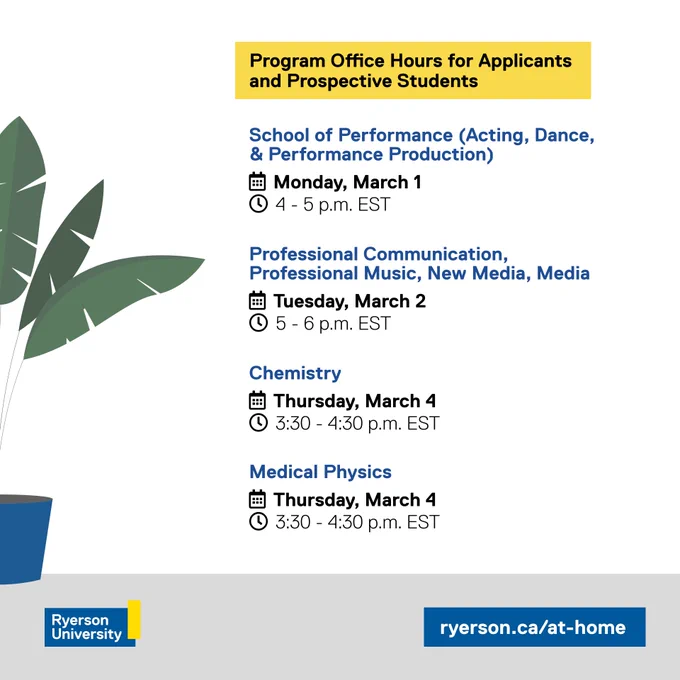 Program Office Hours for Applicants and Prospective Students

School of Performance (Acting, Dance, & Performance Production)

Monday, March 1
4 - 5 p.m. EST

Professional Communication, Professional Music, New Media, Media

Tuesday, March 2
5 - 6 p.m. EST

Chemistry

Thursday, March 4
3:30 - 4:30 p.m. EST

Medical Physics

Thursday, March 4
3:30 - 4:30 p.m. EST

Ryerson University

ryerson.ca/at-home